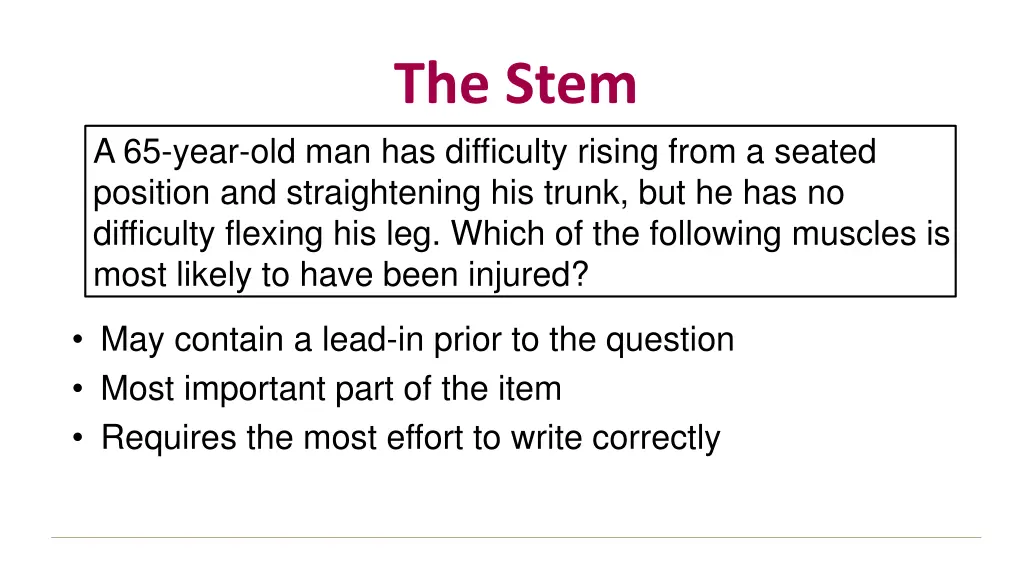 The Stem

A 65-year-old man has difficulty rising from a seated position and straightening his trunk, but he has no difficulty flexing his leg. Which of the following muscles is most likely to have been injured?

• May contain a lead-in prior to the question
• Most important part of the item
• Requires the most effort to write correctly